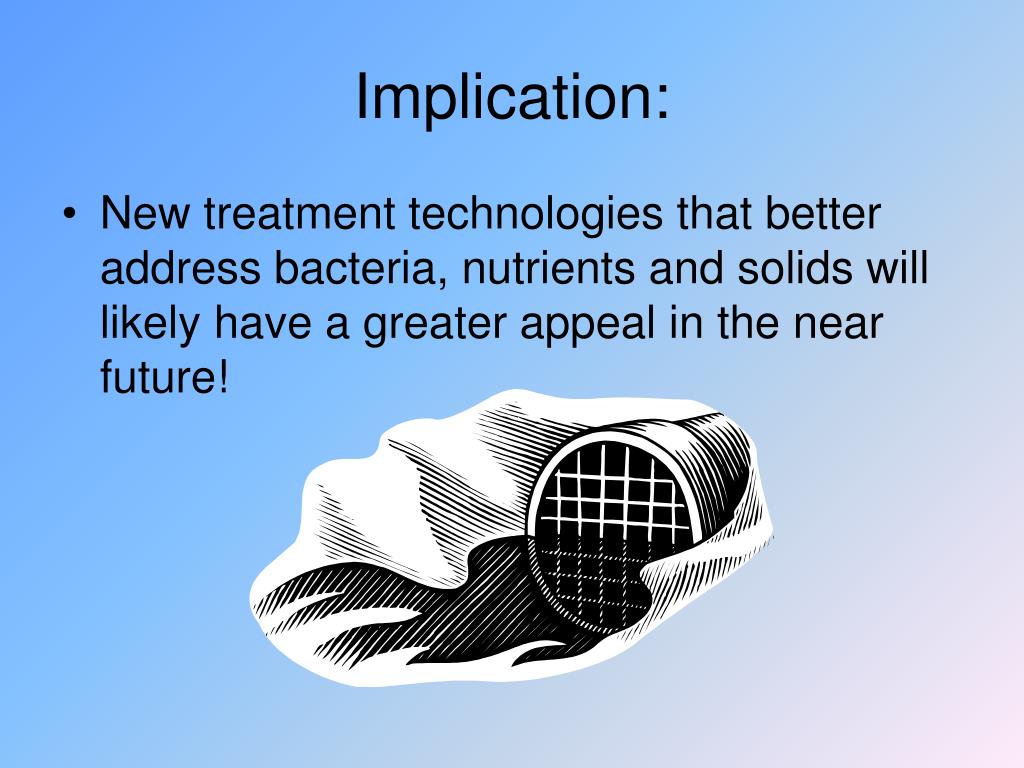 Implication:

• New treatment technologies that better address bacteria, nutrients and solids will likely have a greater appeal in the near future!